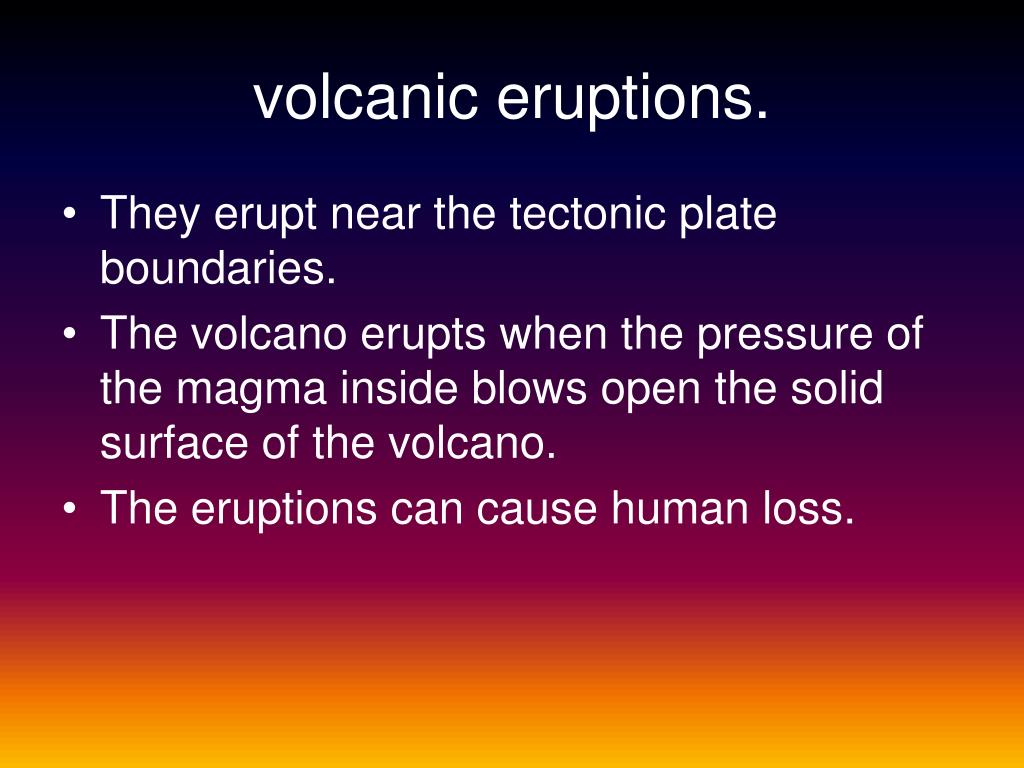 volcanic eruptions.

• They erupt near the tectonic plate boundaries.
• The volcano erupts when the pressure of the magma inside blows open the solid surface of the volcano.
• The eruptions can cause human loss.